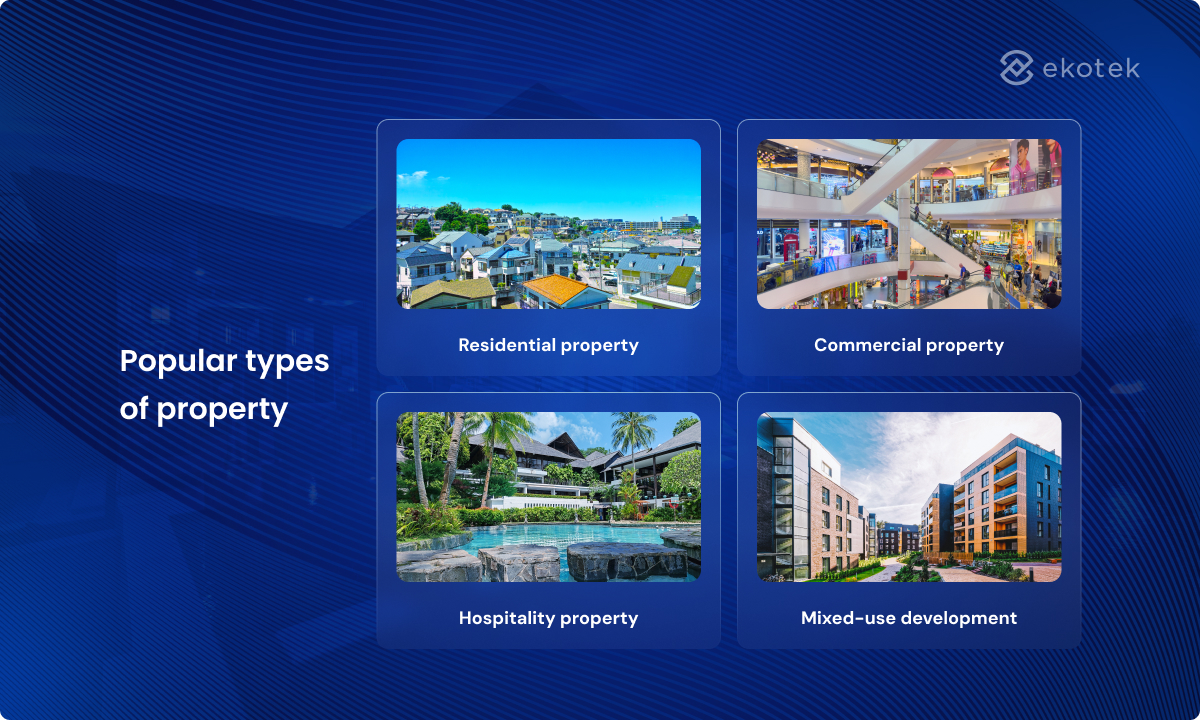 ekotek

Popular types of property

Residential property

Commercial property

Hospitality property

Mixed-use development